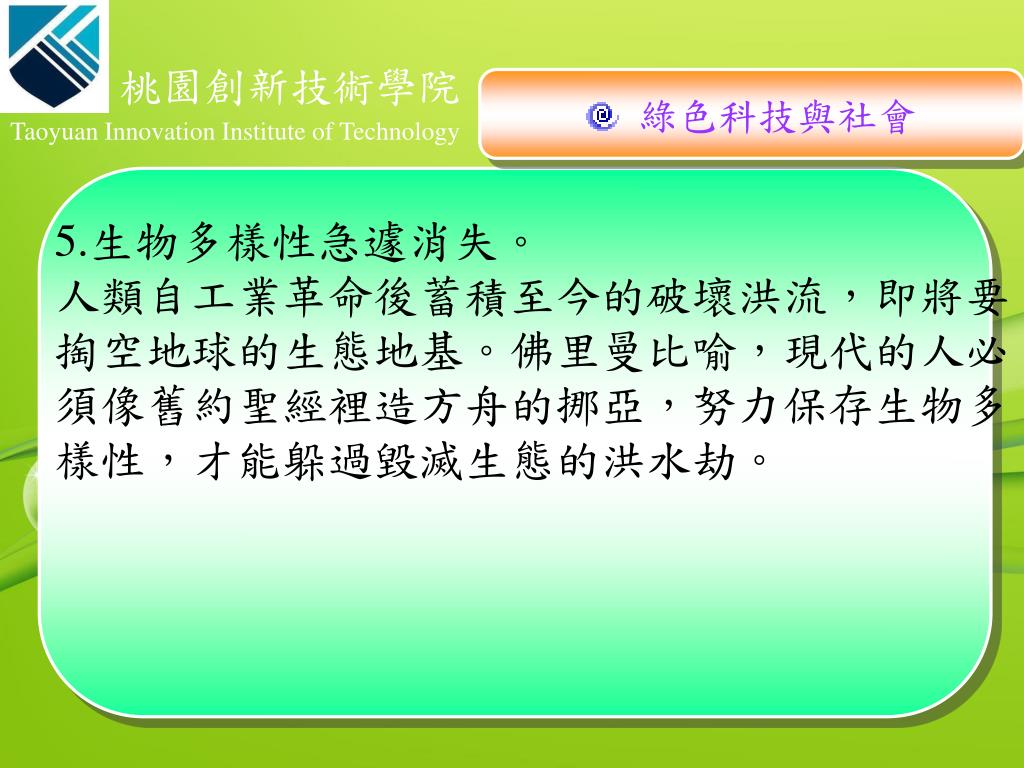 桃園創新技術學院
Taoyuan Innovation Institute of Technology

綠色科技與社會

5.生物多樣性急遽消失。
人類自工業革命後蓄積至今的破壞洪流，即將要掏空地球的生態地基。佛里曼比喻，現代的人必須像舊約聖經裡造方舟的挪亞，努力保存生物多樣性，才能躲過毀滅生態的洪水劫。